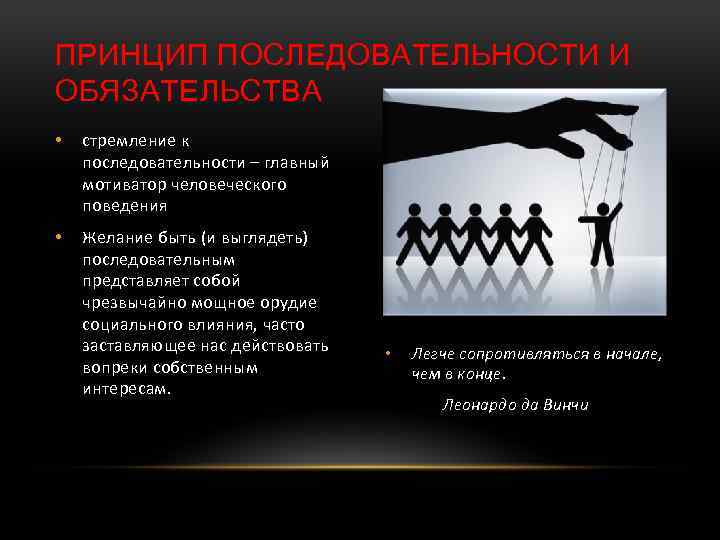 ПРИНЦИП ПОСЛЕДОВАТЕЛЬНОСТИ И ОБЯЗАТЕЛЬСТВА

• стремление к последовательности – главный мотиватор человеческого поведения

• Желание быть (и выглядеть) последовательным представляет собой чрезвычайно мощное орудие социального влияния, часто заставляющее нас действовать вопреки собственным интересам.

• Легче сопротивляться в начале, чем в конце.

Леонардо да Винчи